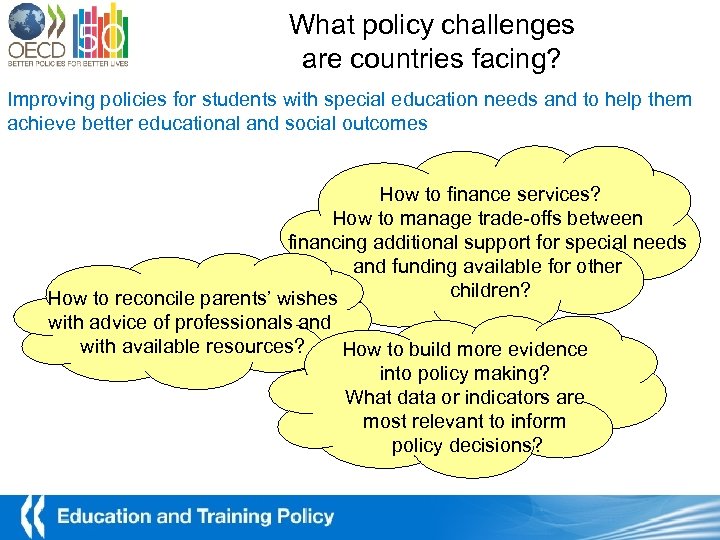 OECD
50
BETTER POLICIES FOR BETTER LIVES

What policy challenges are countries facing?

Improving policies for students with special education needs and to help them achieve better educational and social outcomes

How to finance services?
How to manage trade-offs between financing additional support for special needs and funding available for other children?

How to reconcile parents' wishes with advice of professionals and with available resources?

How to build more evidence into policy making?
What data or indicators are most relevant to inform policy decisions?

Education and Training Policy